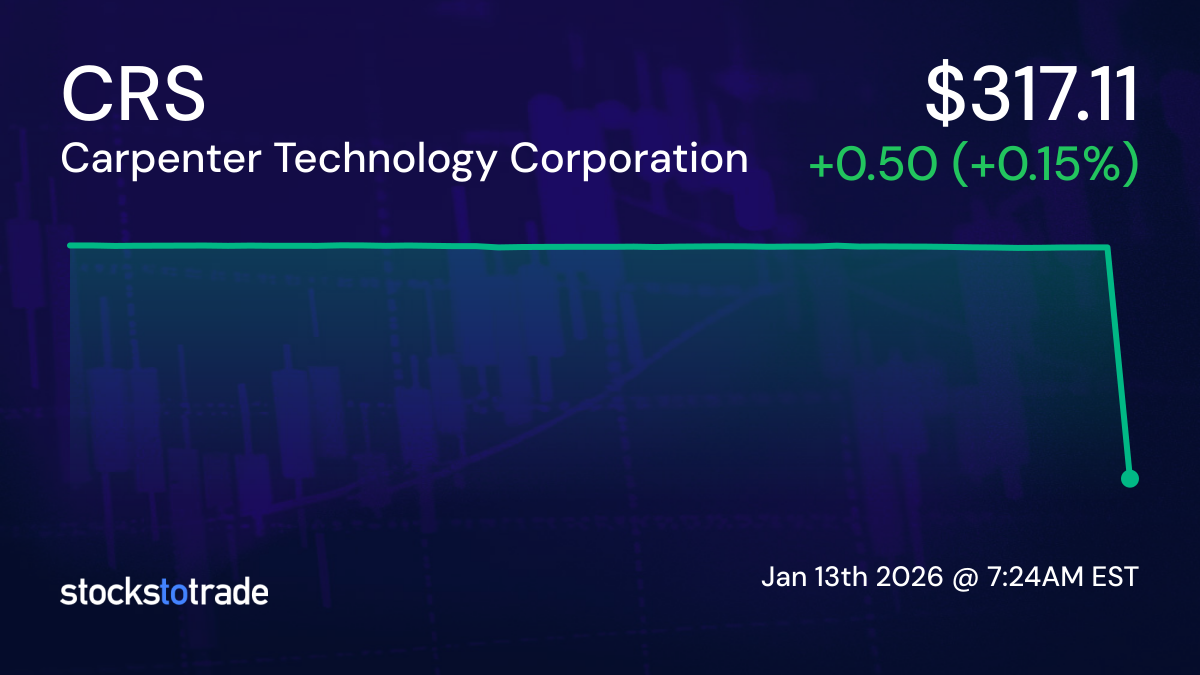 CRS
Carpenter Technology Corporation

$317.11
+0.50 (+0.15%)

stockstotrade

Jan 13th 2026 @ 7:24AM EST